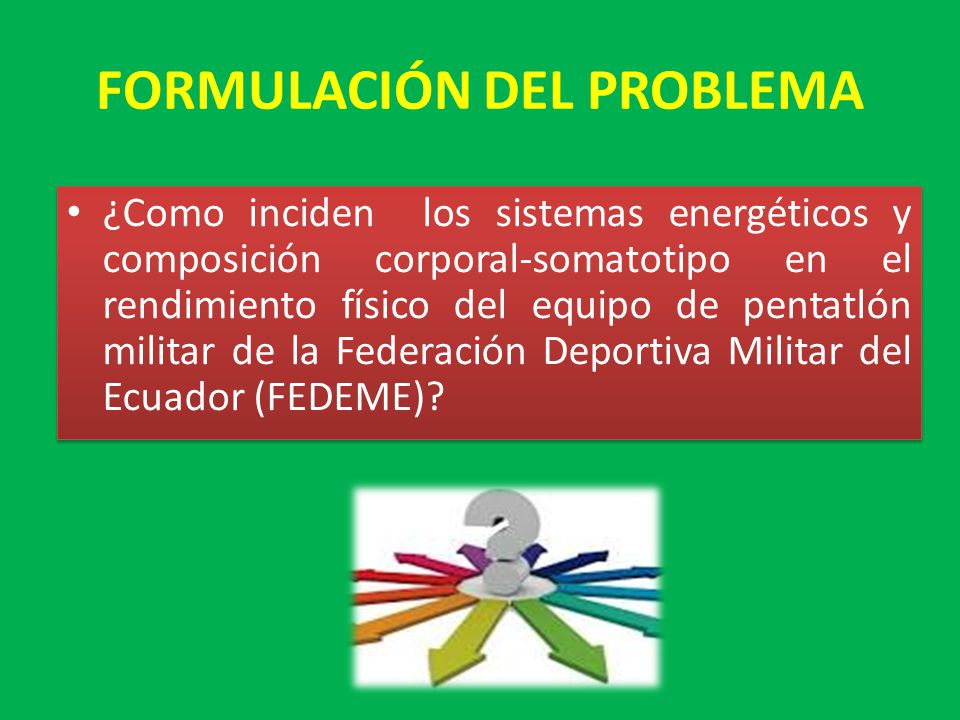 FORMULACIÓN DEL PROBLEMA

• ¿Como inciden los sistemas energéticos y composición corporal-somatotipo en el rendimiento físico del equipo de pentatlón militar de la Federación Deportiva Militar del Ecuador (FEDEME)?